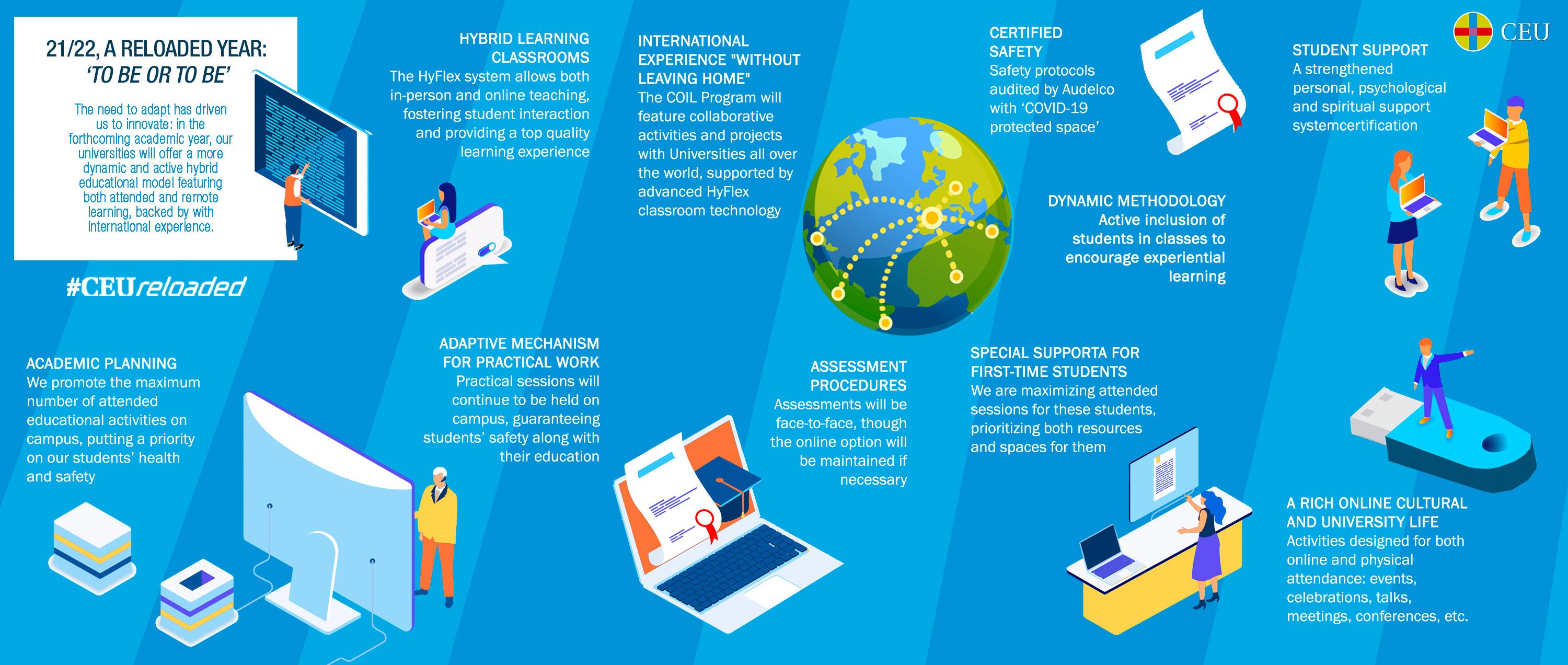 21/22, A RELOADED YEAR: 'TO BE OR TO BE'

The need to adapt has driven us to innovate: in the forthcoming academic year, our universities will offer a more dynamic and active hybrid educational model featuring both attended and remote learning, backed by with international experience.

#CEUreloaded

HYBRID LEARNING CLASSROOMS
The HyFlex system allows both in-person and online teaching, fostering student interaction and providing a top quality learning experience

INTERNATIONAL EXPERIENCE "WITHOUT LEAVING HOME"
The COIL Program will feature collaborative activities and projects with Universities all over the world, supported by advanced HyFlex classroom technology

CERTIFIED SAFETY
Safety protocols audited by Audelco with 'COVID-19 protected space'

CEU

STUDENT SUPPORT
A strengthened personal, psychological and spiritual support systemcertification

DYNAMIC METHODOLOGY
Active inclusion of students in classes to encourage experiential learning

ACADEMIC PLANNING
We promote the maximum number of attended educational activities on campus, putting a priority on our students' health and safety

ADAPTIVE MECHANISM FOR PRACTICAL WORK
Practical sessions will continue to be held on campus, guaranteeing students' safety along with their education

ASSESSMENT PROCEDURES
Assessments will be face-to-face, though the online option will be maintained if necessary

SPECIAL SUPPORTA FOR FIRST-TIME STUDENTS
We are maximizing attended sessions for these students, prioritizing both resources and spaces for them

A RICH ONLINE CULTURAL AND UNIVERSITY LIFE
Activities designed for both online and physical attendance: events, celebrations, talks, meetings, conferences, etc.